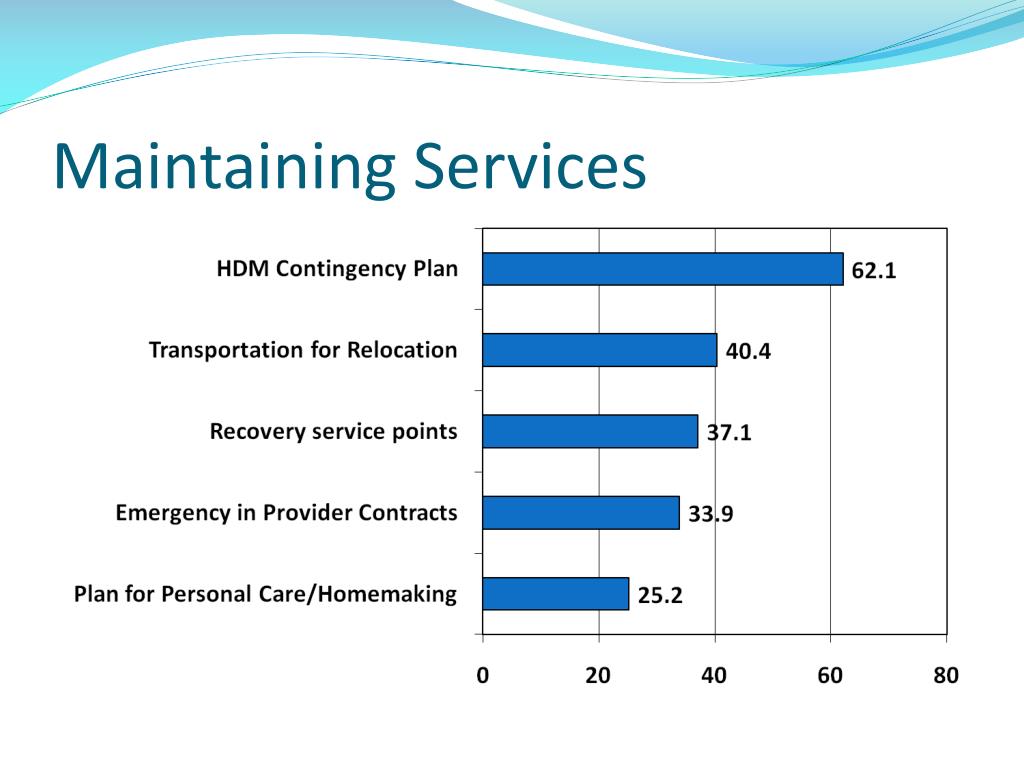 Maintaining Services

HDM Contingency Plan
62.1

Transportation for Relocation
40.4

Recovery service points
37.1

Emergency in Provider Contracts
33.9

Plan for Personal Care/Homemaking
25.2

0
20
40
60
80